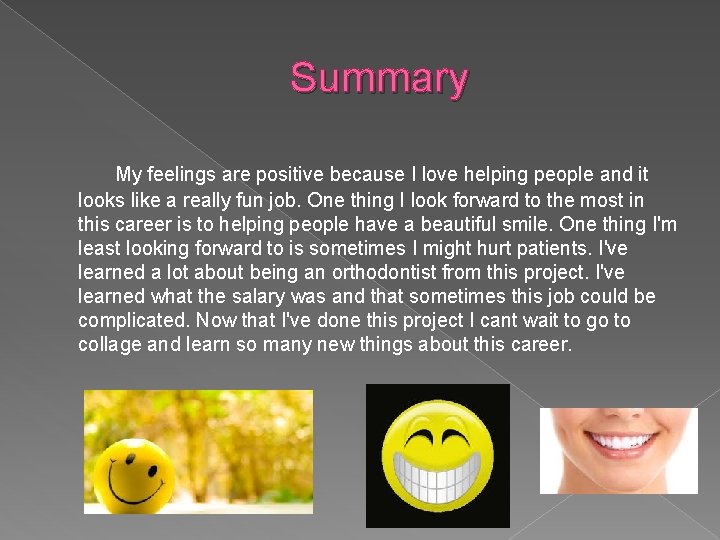 Summary

My feelings are positive because I love helping people and it looks like a really fun job. One thing I look forward to the most in this career is to helping people have a beautiful smile. One thing I'm least looking forward to is sometimes I might hurt patients. I've learned a lot about being an orthodontist from this project. I've learned what the salary was and that sometimes this job could be complicated. Now that I've done this project I cant wait to go to collage and learn so many new things about this career.